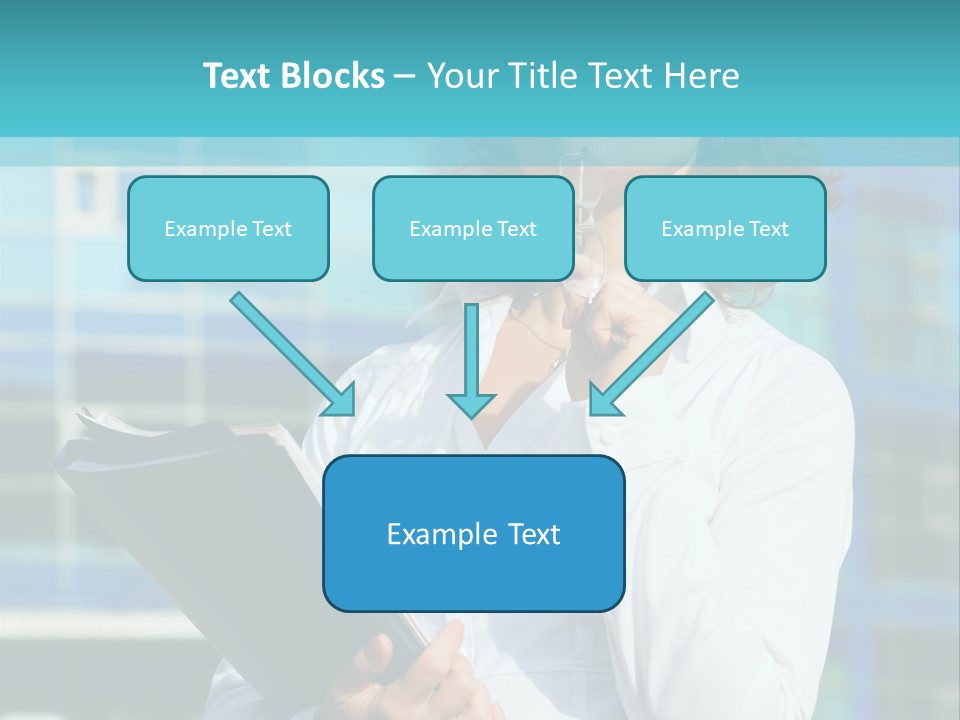 Text Blocks – Your Title Text Here

Example Text

Example Text

Example Text

Example Text